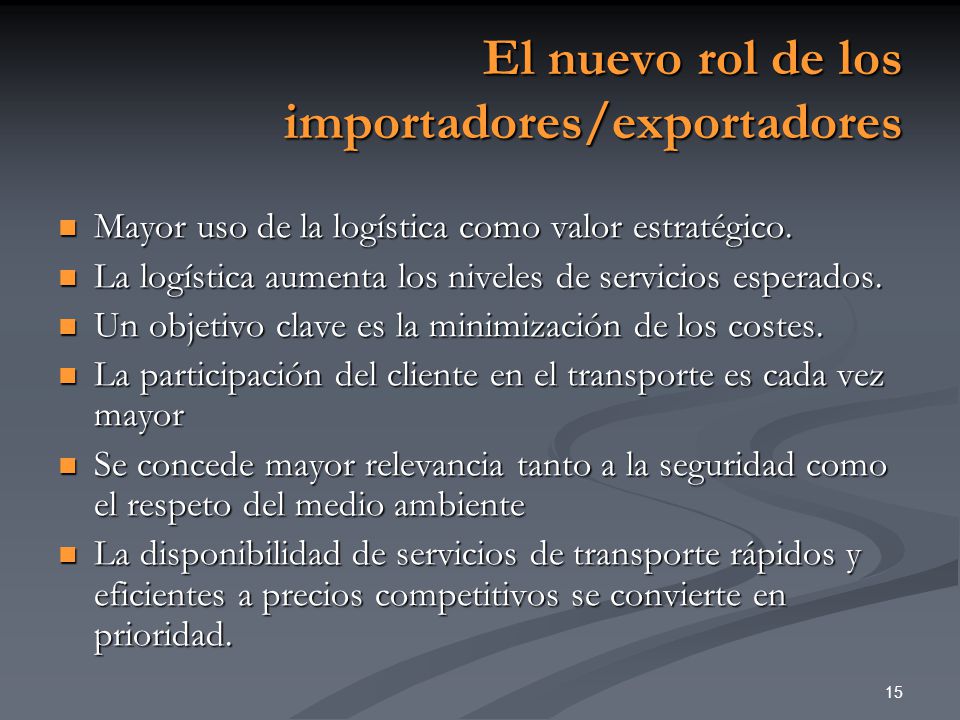 El nuevo rol de los importadores/exportadores

- Mayor uso de la logística como valor estratégico.
- La logística aumenta los niveles de servicios esperados.
- Un objetivo clave es la minimización de los costes.
- La participación del cliente en el transporte es cada vez mayor
- Se concede mayor relevancia tanto a la seguridad como el respeto del medio ambiente
- La disponibilidad de servicios de transporte rápidos y eficientes a precios competitivos se convierte en prioridad.

15